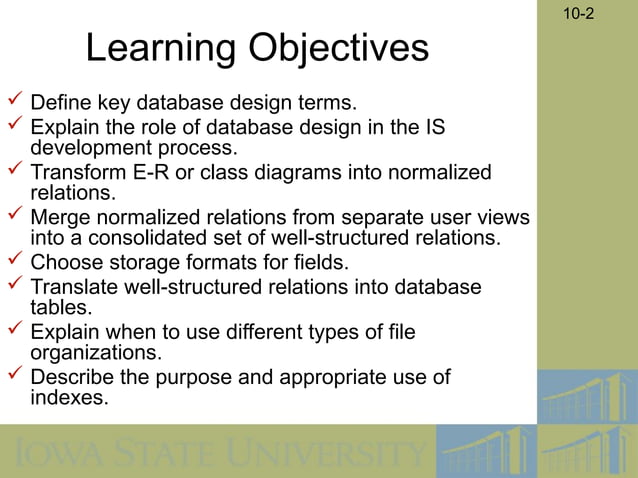 10-2

Learning Objectives

✓ Define key database design terms.
✓ Explain the role of database design in the IS development process.
✓ Transform E-R or class diagrams into normalized relations.
✓ Merge normalized relations from separate user views into a consolidated set of well-structured relations.
✓ Choose storage formats for fields.
✓ Translate well-structured relations into database tables.
✓ Explain when to use different types of file organizations.
✓ Describe the purpose and appropriate use of indexes.

IOWA STATE UNIVERSITY